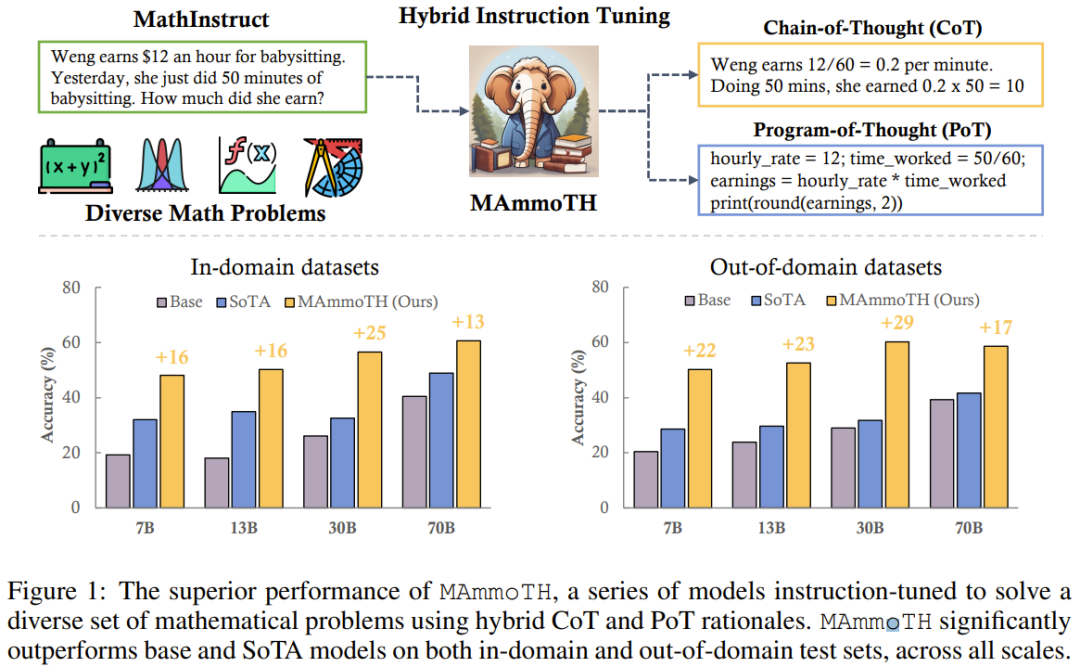 MathInstruct

Weng earns $12 an hour for babysitting. Yesterday, she just did 50 minutes of babysitting. How much did she earn?

$(x+y)^2$

$f(x)$

Diverse Math Problems

Hybrid Instruction Tuning

MAmmoTH

Chain-of-Thought (CoT)

Weng earns 12/60 = 0.2 per minute. Doing 50 mins, she earned 0.2 x 50 = 10

Program-of-Thought (PoT)

hourly_rate = 12; time_worked = 50/60;
earnings = hourly_rate * time_worked
print(round(earnings, 2))

In-domain datasets

Base SoTA MAmmoTH (Ours)

Accuracy (%)

80
60
40
20
0

+16 +16 +25 +13

7B 13B 30B 70B

Out-of-domain datasets

Base SoTA MAmmoTH (Ours)

Accuracy (%)

80
60
40
20
0

+22 +23 +29 +17

7B 13B 30B 70B

Figure 1: The superior performance of MAmmoTH, a series of models instruction-tuned to solve a diverse set of mathematical problems using hybrid CoT and PoT rationales. MAmmoTH significantly outperforms base and SoTA models on both in-domain and out-of-domain test sets, across all scales.